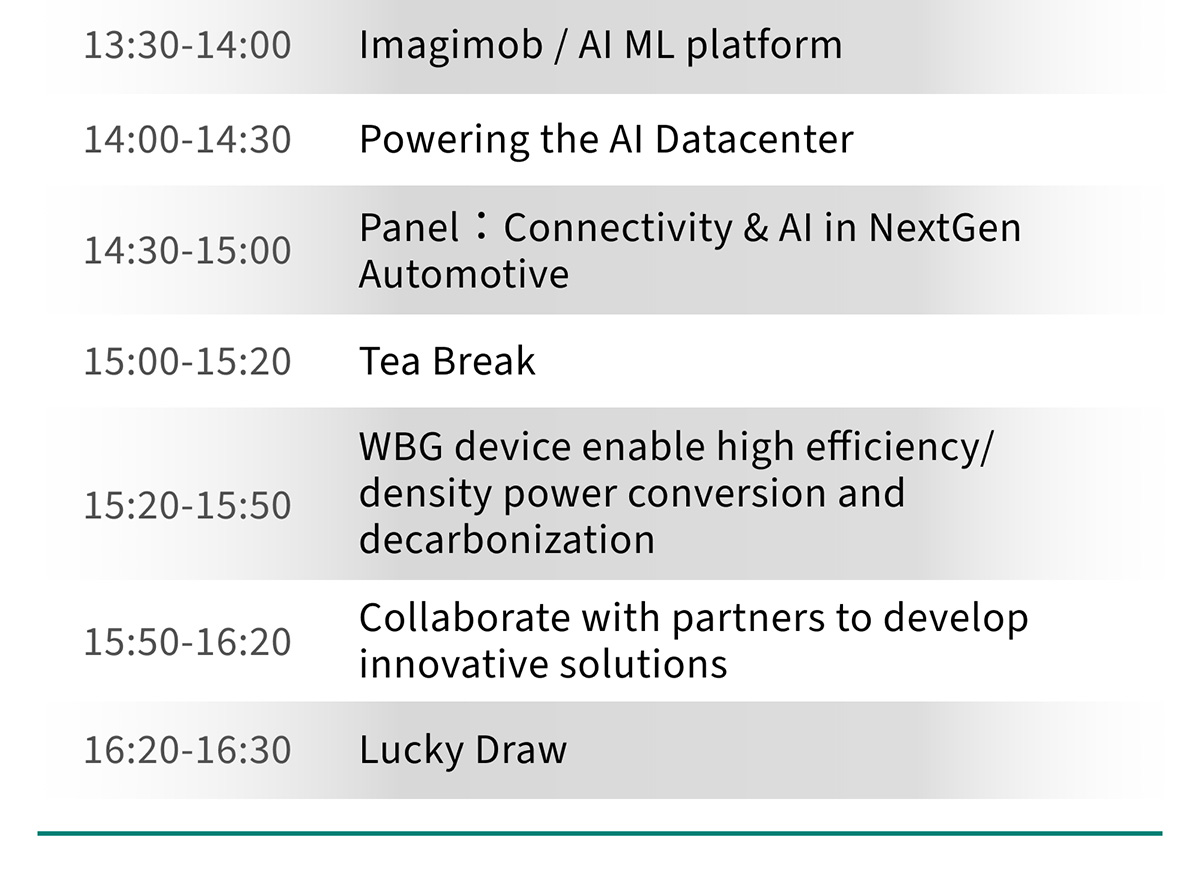 | | |
|---|---|
| 13:30-14:00 | Imagimob / AI ML platform |
| 14:00-14:30 | Powering the AI Datacenter |
| 14:30-15:00 | Panel：Connectivity & AI in NextGen Automotive |
| 15:00-15:20 | Tea Break |
| 15:20-15:50 | WBG device enable high efficiency/ density power conversion and decarbonization |
| 15:50-16:20 | Collaborate with partners to develop innovative solutions |
| 16:20-16:30 | Lucky Draw |